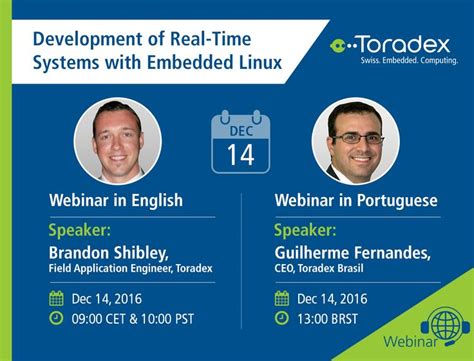 Development of Real-Time Systems with Embedded Linux

Toradex
Swiss. Embedded. Computing.

DEC
14

Webinar in English

Speaker:
Brandon Shibley,
Field Application Engineer, Toradex

Dec 14, 2016
09:00 CET & 10:00 PST

Webinar in Portuguese

Speaker:
Guilherme Fernandes,
CEO, Toradex Brasil

Dec 14, 2016
13:00 BRST

Webinar